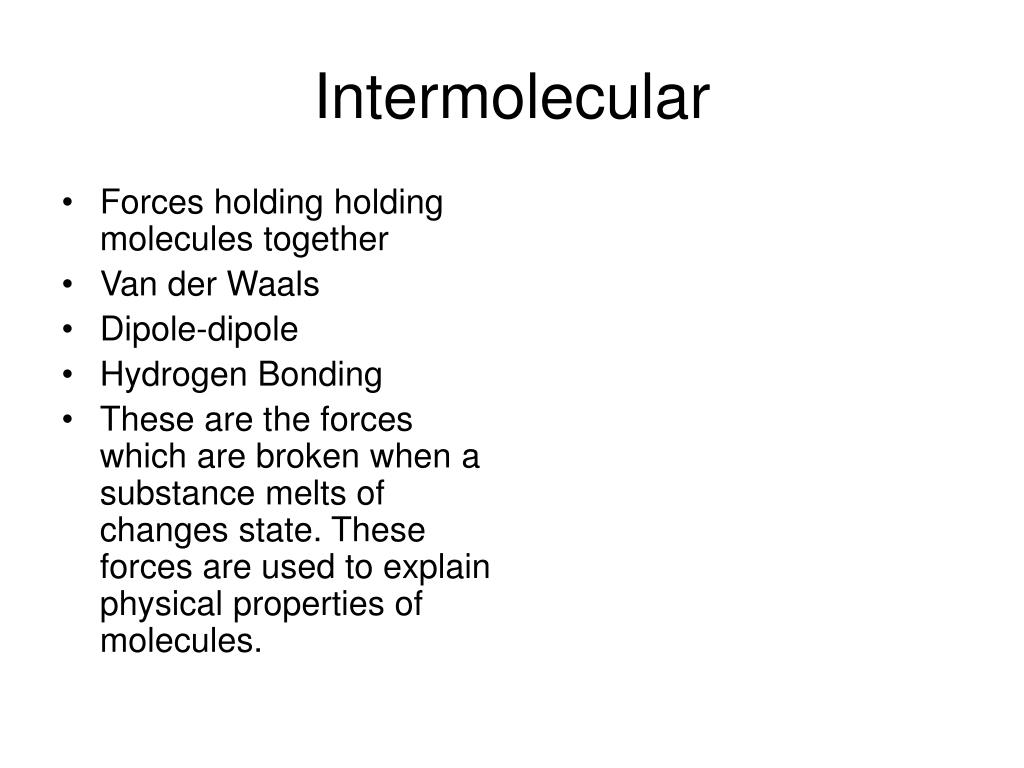 Intermolecular

• Forces holding holding molecules together
• Van der Waals
• Dipole-dipole
• Hydrogen Bonding
• These are the forces which are broken when a substance melts of changes state. These forces are used to explain physical properties of molecules.